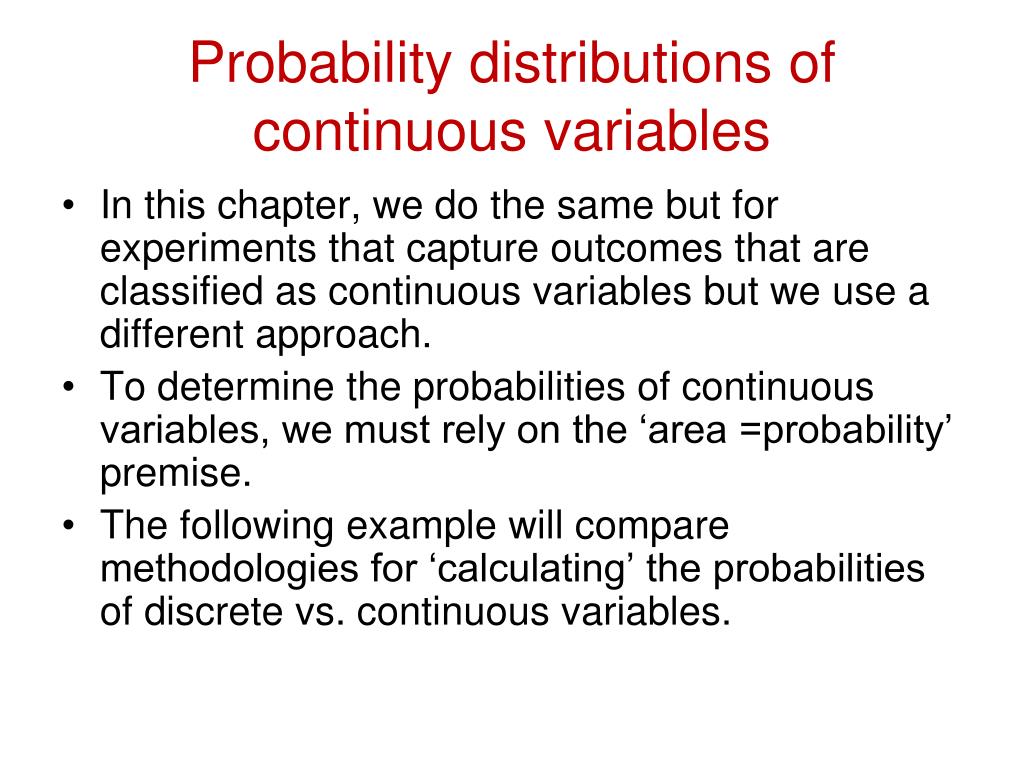 Probability distributions of continuous variables

• In this chapter, we do the same but for experiments that capture outcomes that are classified as continuous variables but we use a different approach.
• To determine the probabilities of continuous variables, we must rely on the ‘area =probability’ premise.
• The following example will compare methodologies for ‘calculating’ the probabilities of discrete vs. continuous variables.